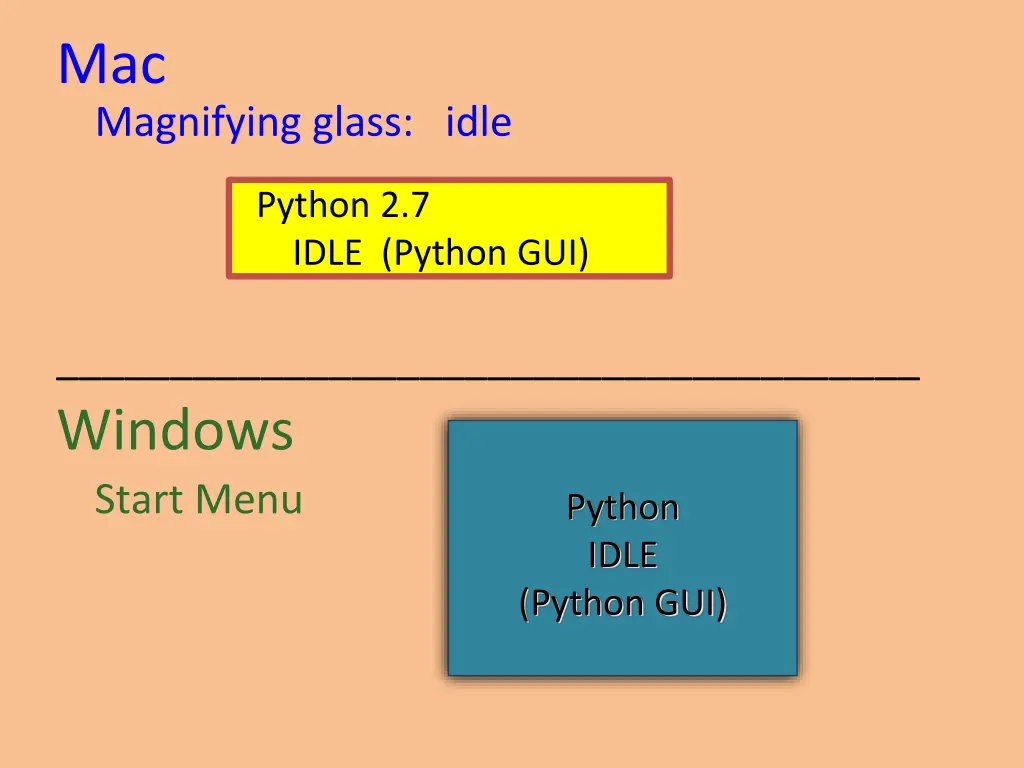 Mac
Magnifying glass: idle

Python 2.7
IDLE (Python GUI)

Windows
Start Menu

Python
IDLE
(Python GUI)